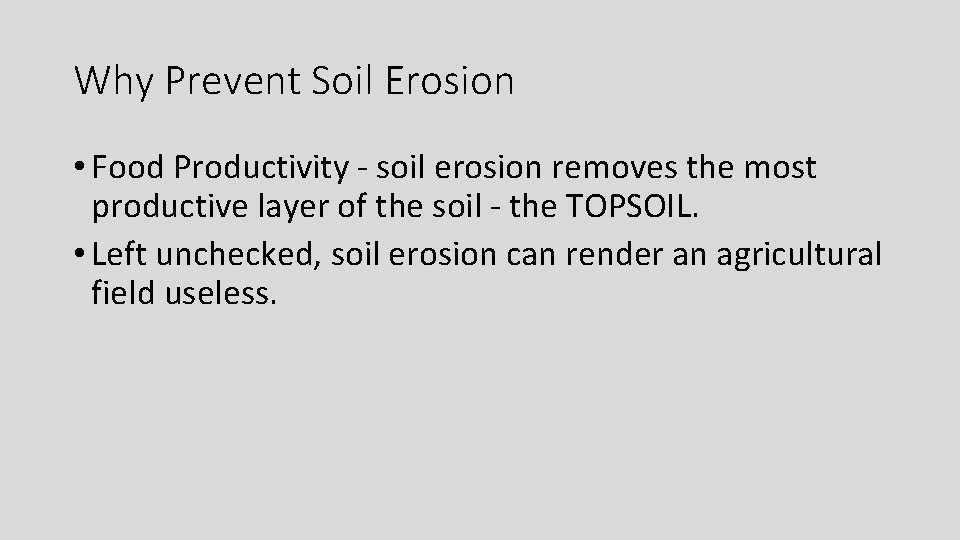 Why Prevent Soil Erosion

• Food Productivity - soil erosion removes the most productive layer of the soil - the TOPSOIL.

• Left unchecked, soil erosion can render an agricultural field useless.